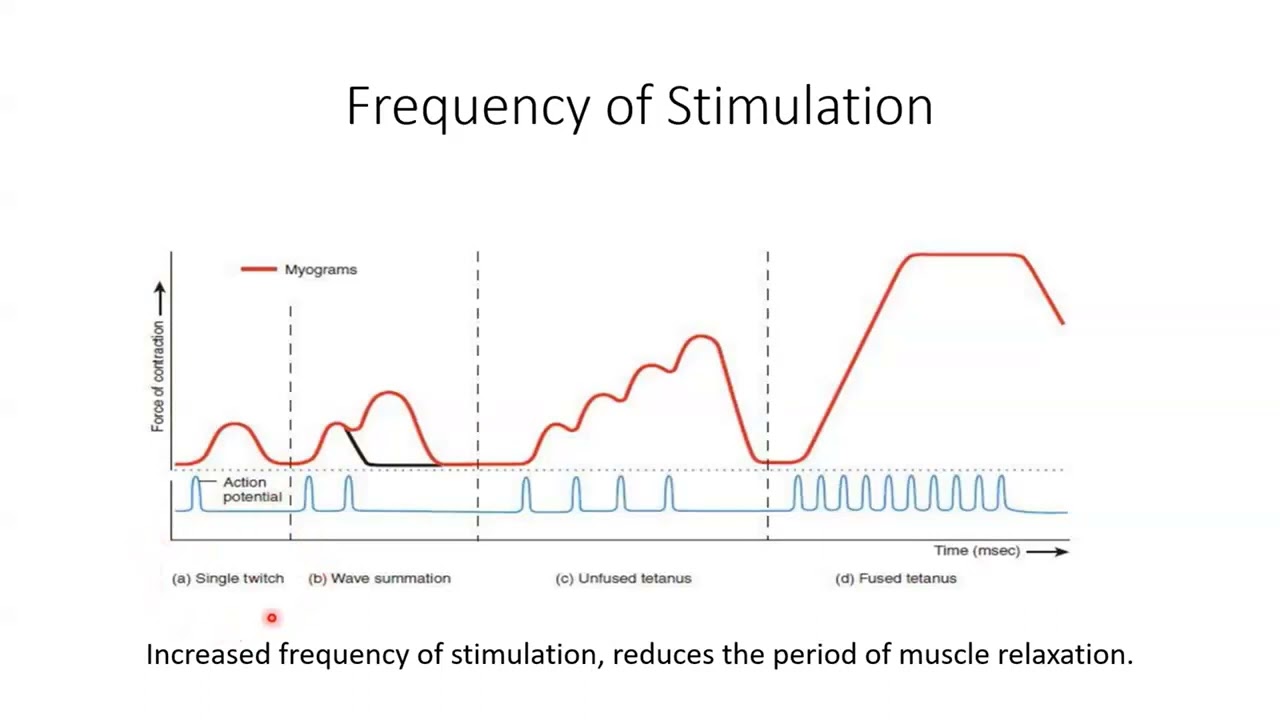 Frequency of Stimulation

Myograms

Force of contraction

Action potential

Time (msec)

(a) Single twitch (b) Wave summation (c) Unfused tetanus (d) Fused tetanus

Increased frequency of stimulation, reduces the period of muscle relaxation.